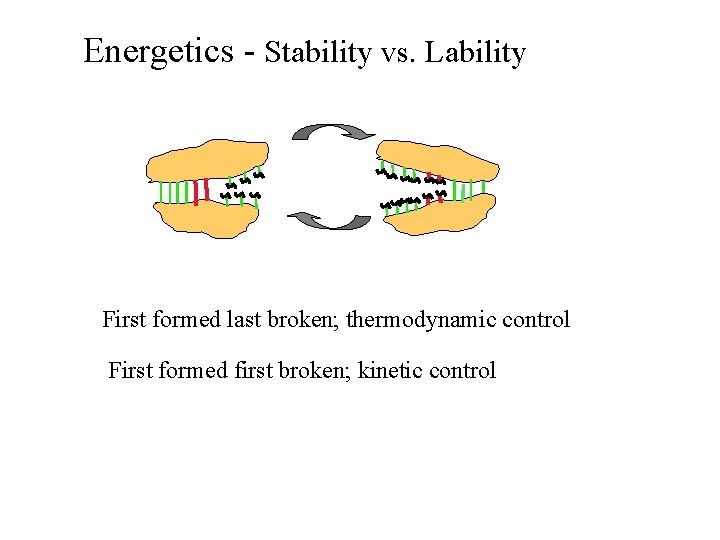 Energetics - Stability vs. Lability

First formed last broken; thermodynamic control

First formed first broken; kinetic control